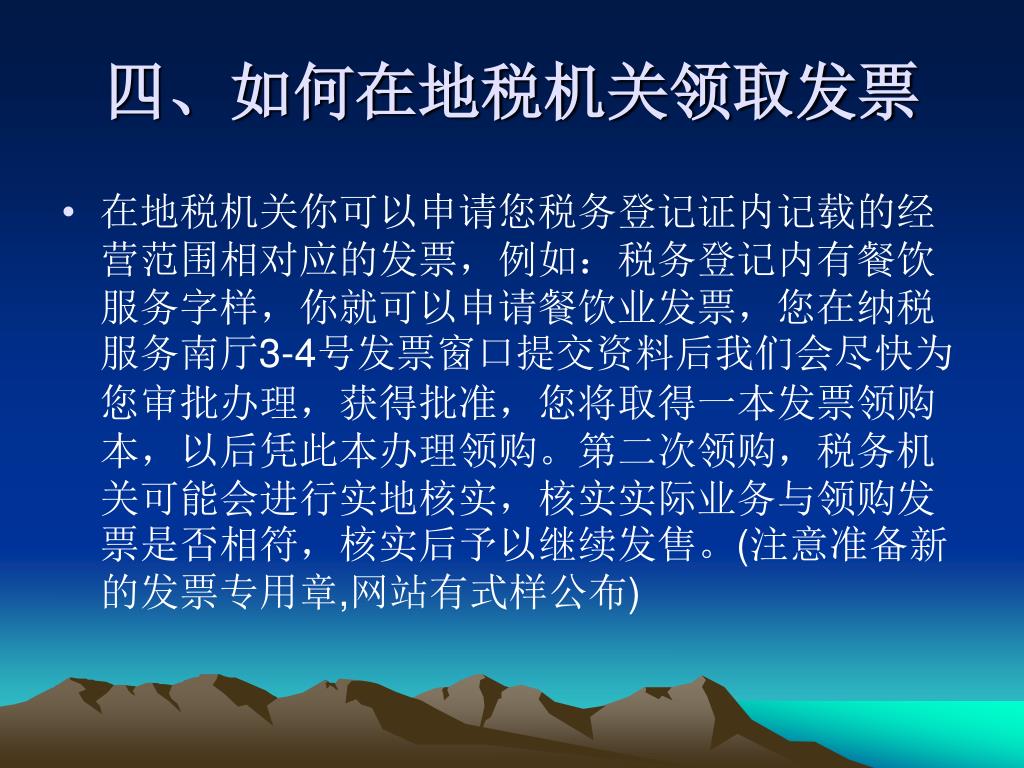 四、如何在地税机关领取发票

• 在地税机关你可以申请您税务登记证内记载的经营范围相对应的发票，例如：税务登记内有餐饮服务字样，你就可以申请餐饮业发票，您在纳税服务南厅3-4号发票窗口提交资料后我们会尽快为您审批办理，获得批准，您将取得一本发票领购本，以后凭此本办理领购。第二次领购，税务机关可能会进行实地核实，核实实际业务与领购发票是否相符，核实后予以继续发售。(注意准备新的发票专用章,网站有式样公布)